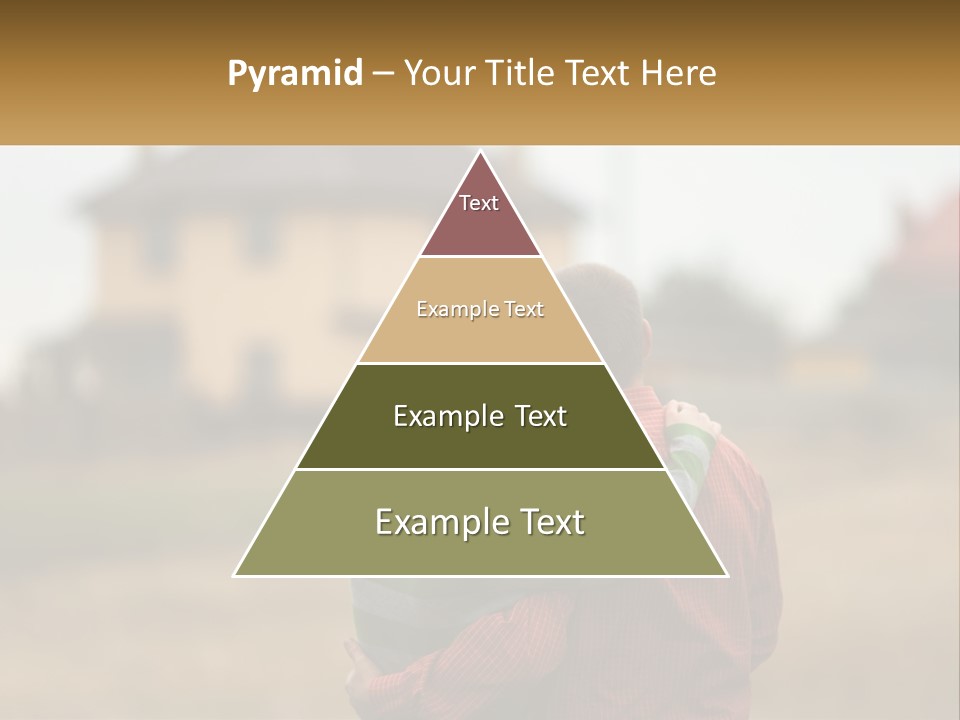 Pyramid – Your Title Text Here

Text

Example Text

Example Text

Example Text